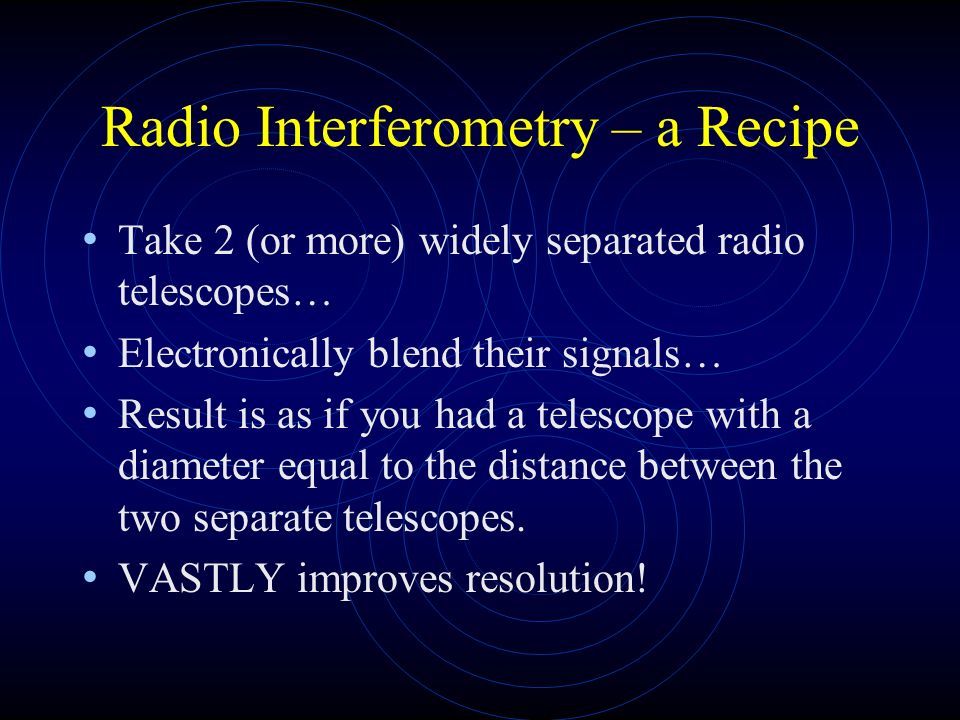 Radio Interferometry – a Recipe

• Take 2 (or more) widely separated radio telescopes…
• Electronically blend their signals…
• Result is as if you had a telescope with a diameter equal to the distance between the two separate telescopes.
• VASTLY improves resolution!